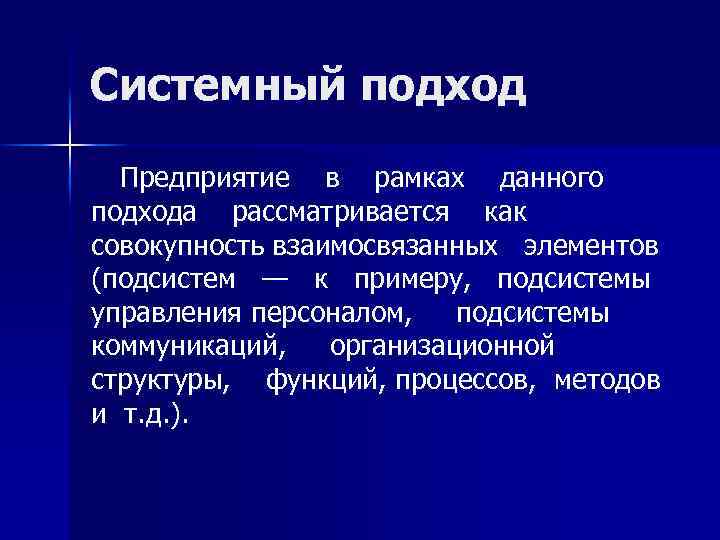 Системный подход

Предприятие в рамках данного подхода рассматривается как совокупность взаимосвязанных элементов (подсистем — к примеру, подсистемы управления персоналом, подсистемы коммуникаций, организационной структуры, функций, процессов, методов и т.д.).